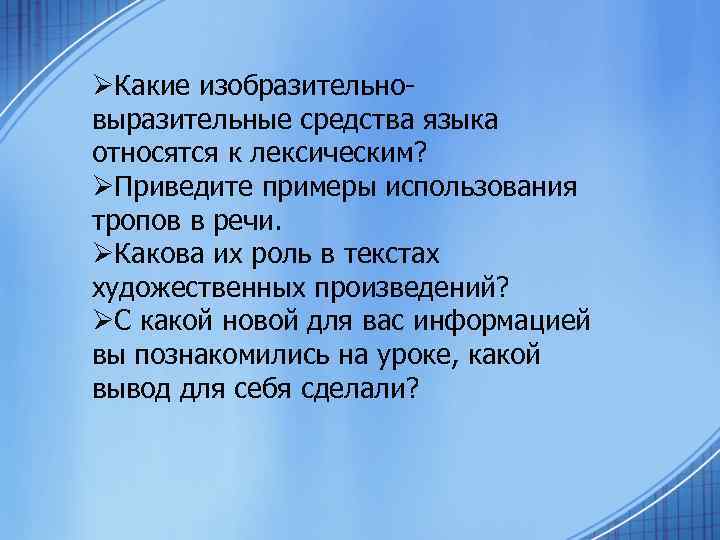 ➢Какие изобразительно-выразительные средства языка относятся к лексическим?
➢Приведите примеры использования тропов в речи.
➢Какова их роль в текстах художественных произведений?
➢С какой новой для вас информацией вы познакомились на уроке, какой вывод для себя сделали?